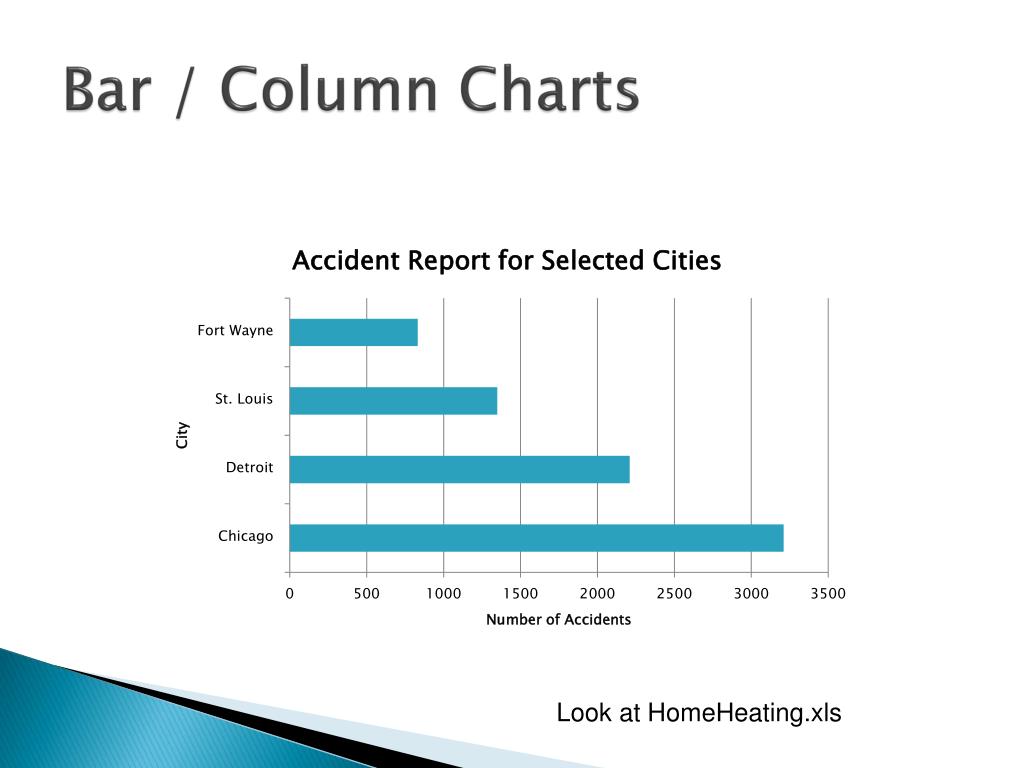 Bar / Column Charts

Accident Report for Selected Cities

City

Fort Wayne

St. Louis

Detroit

Chicago

0 500 1000 1500 2000 2500 3000 3500

Number of Accidents

Look at HomeHeating.xls